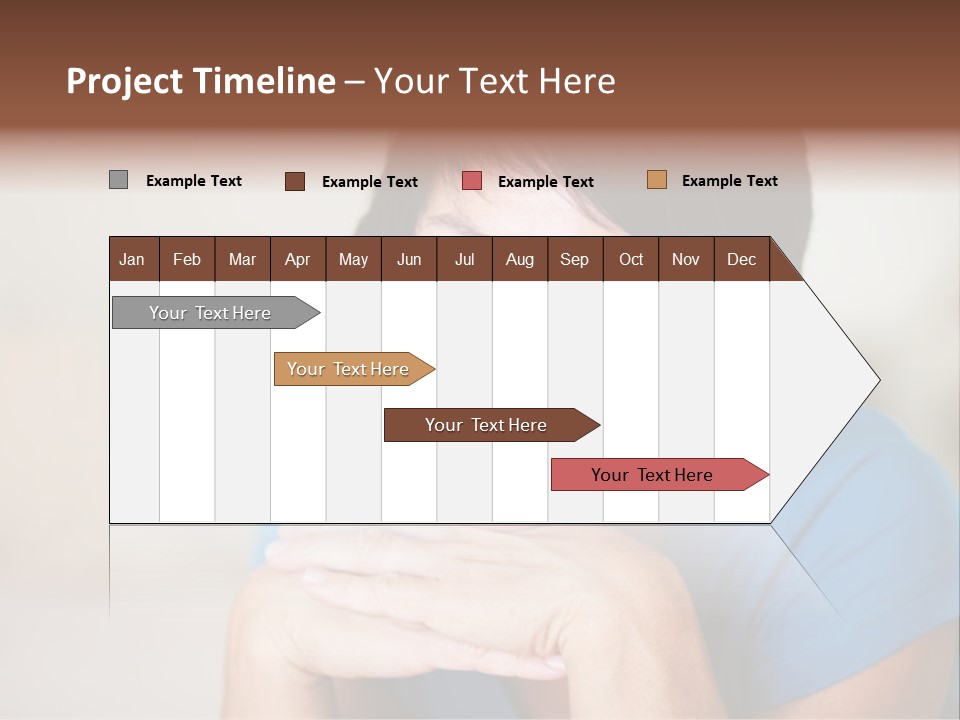 Project Timeline – Your Text Here

Example Text Example Text Example Text Example Text

| Jan | Feb | Mar | Apr | May | Jun | Jul | Aug | Sep | Oct | Nov | Dec |
|---|---|---|---|---|---|---|---|---|---|---|---|

Your Text Here

Your Text Here

Your Text Here

Your Text Here